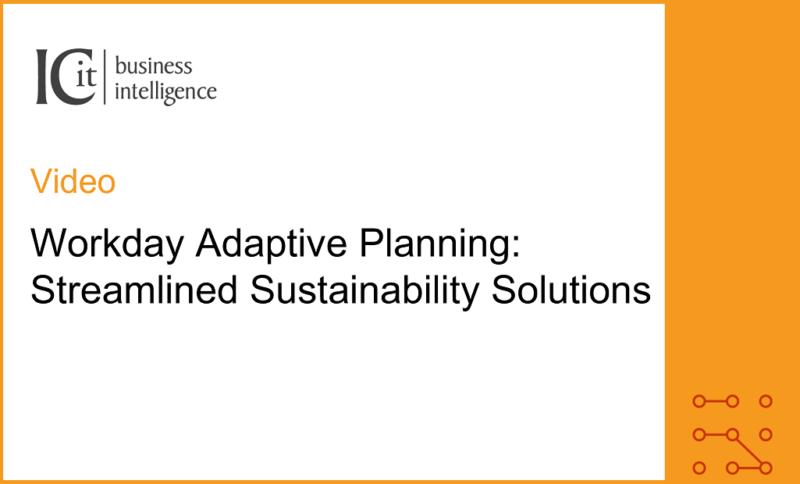 ICit business intelligence

Video

Workday Adaptive Planning: Streamlined Sustainability Solutions